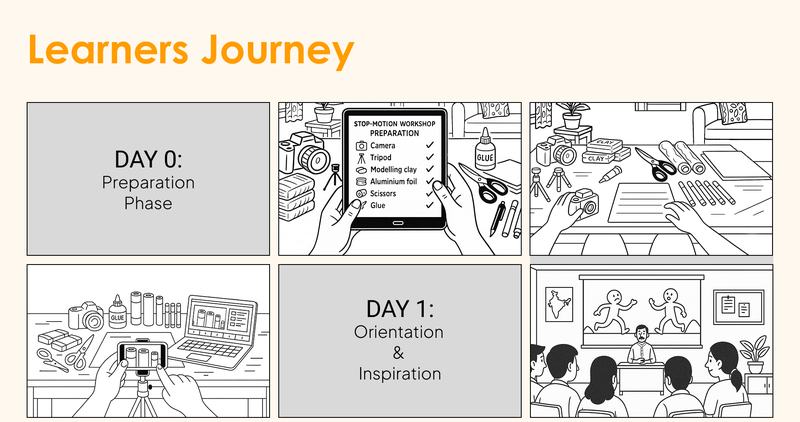 Learners Journey

DAY 0:
Preparation Phase

STOP-MOTION WORKSHOP PREPARATION
Camera ✓
Tripod ✓
Modelling clay ✓
Aluminium foil ✓
Scissors ✓
Glue ✓

GLUE

CLAY

GLUE

DAY 1:
Orientation & Inspiration